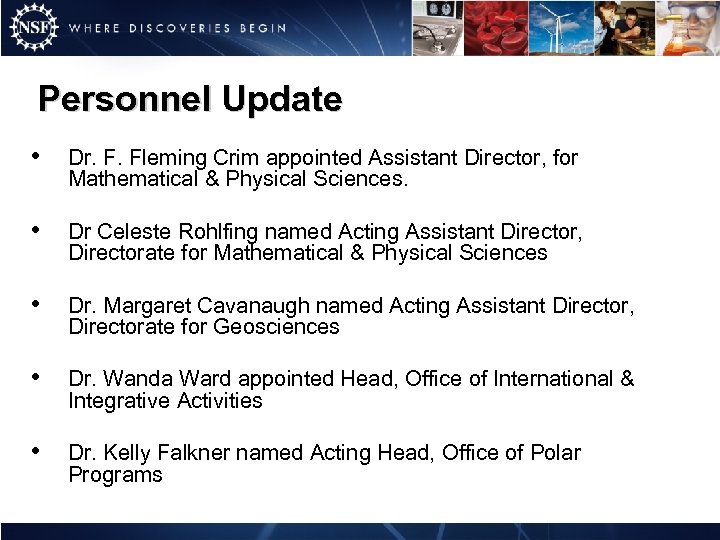 NSF WHERE DISCOVERIES BEGIN

Personnel Update

• Dr. F. Fleming Crim appointed Assistant Director, for Mathematical & Physical Sciences.

• Dr Celeste Rohlfing named Acting Assistant Director, Directorate for Mathematical & Physical Sciences

• Dr. Margaret Cavanaugh named Acting Assistant Director, Directorate for Geosciences

• Dr. Wanda Ward appointed Head, Office of International & Integrative Activities

• Dr. Kelly Falkner named Acting Head, Office of Polar Programs